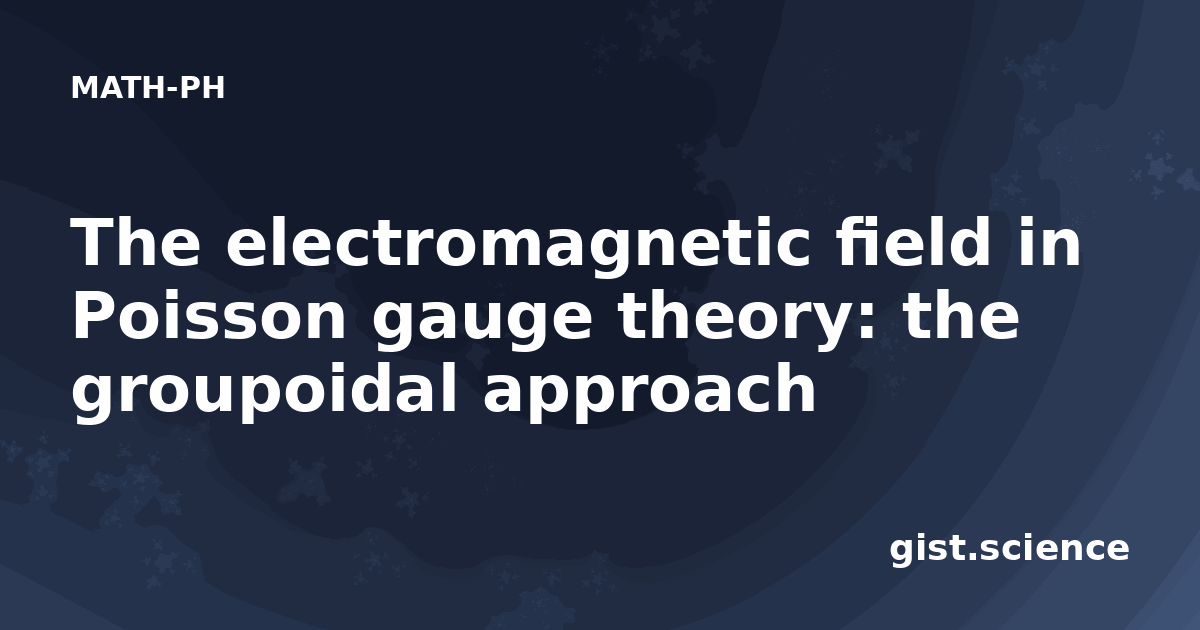 MATH-PH

The electromagnetic field in Poisson gauge theory: the groupoidal approach

gist.science